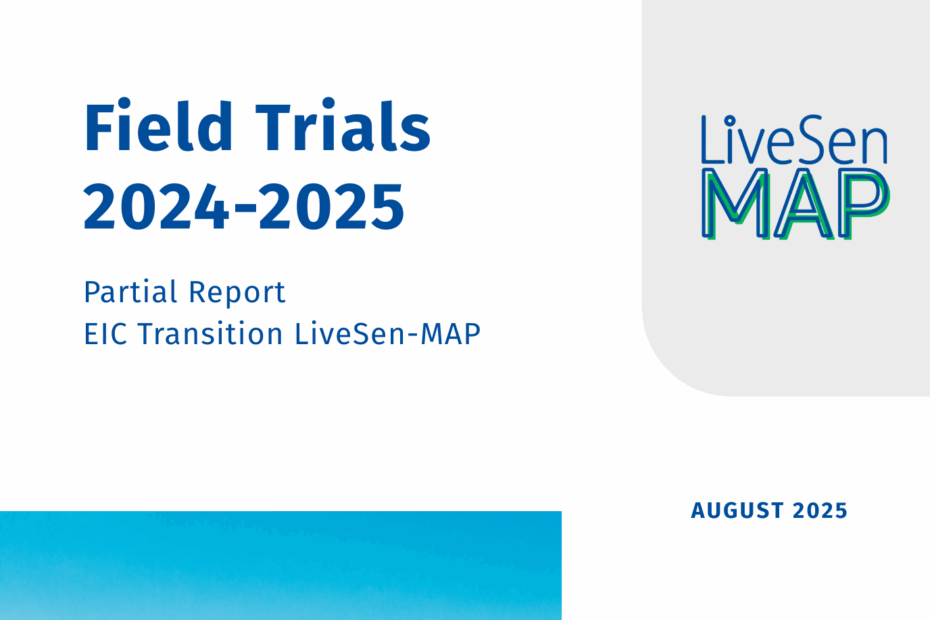 Field Trials
2024-2025

Partial Report
EIC Transition LiveSen-MAP

LiveSen
MAP

AUGUST 2025